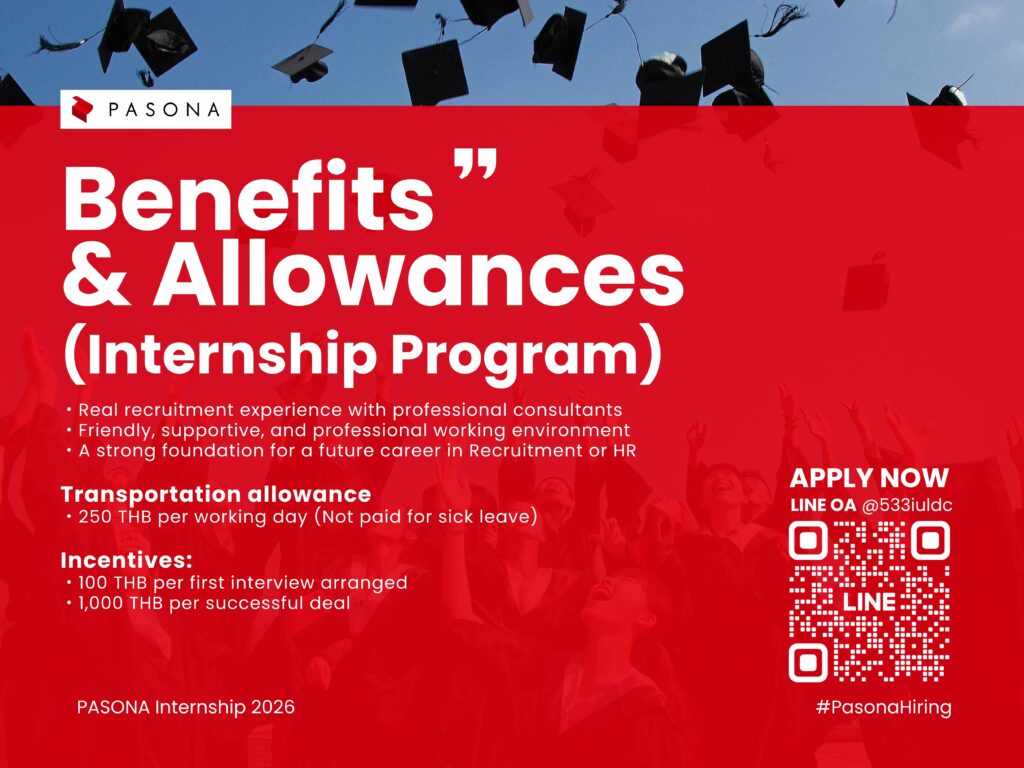 PASONA

Benefits ”
& Allowances
(Internship Program)

• Real recruitment experience with professional consultants
• Friendly, supportive, and professional working environment
• A strong foundation for a future career in Recruitment or HR

Transportation allowance
• 250 THB per working day (Not paid for sick leave)

Incentives:
• 100 THB per first interview arranged
• 1,000 THB per successful deal

APPLY NOW
LINE OA @533iuldc

LINE

PASONA Internship 2026

#PasonaHiring